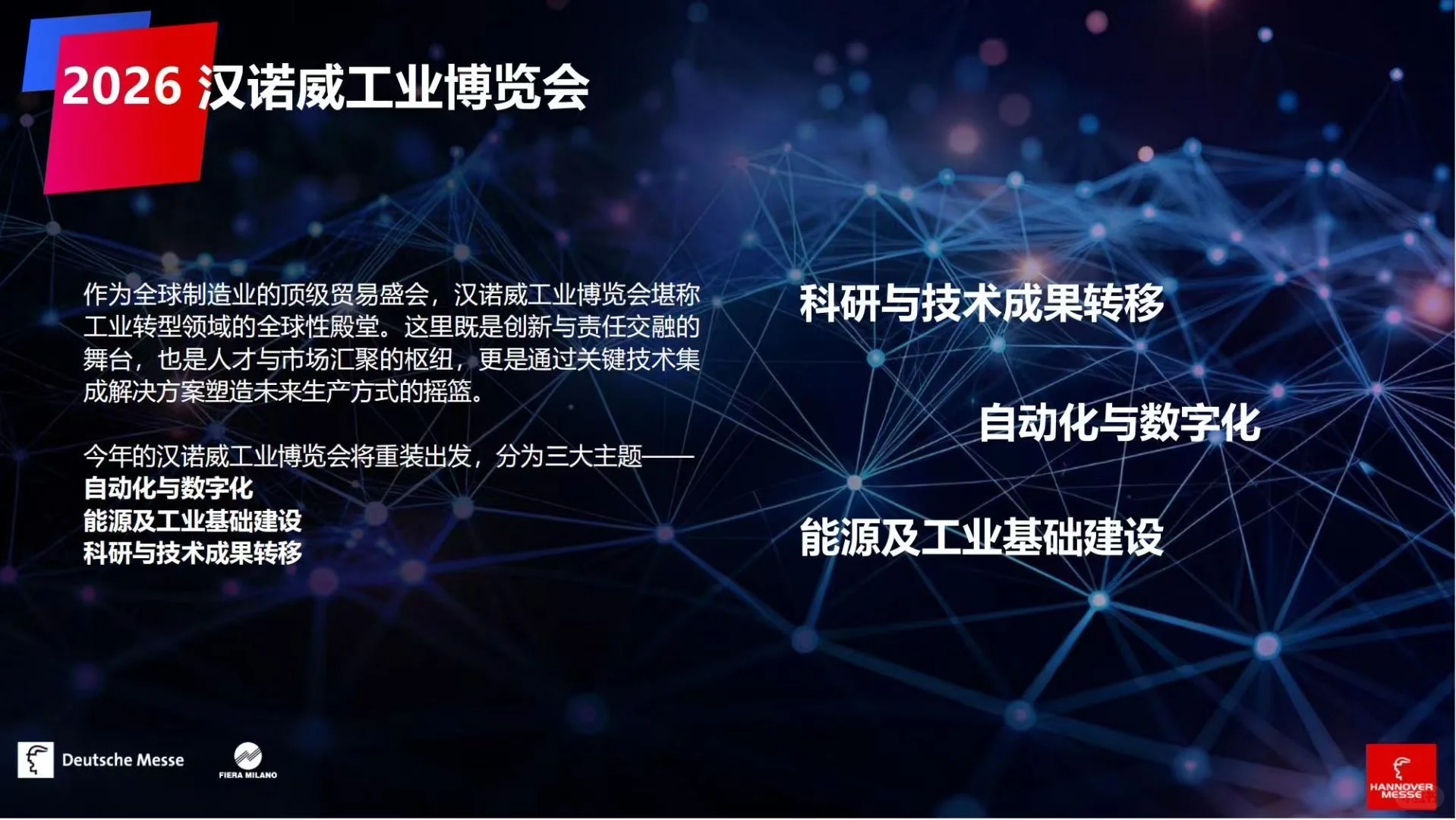 2026 汉诺威工业博览会

作为全球制造业的顶级贸易盛会，汉诺威工业博览会堪称工业转型领域的全球性殿堂。这里既是创新与责任交融的舞台，也是人才与市场汇聚的枢纽，更是通过关键技术集成解决方案塑造未来生产方式的摇篮。

今年的汉诺威工业博览会将重装出发，分为三大主题——
自动化与数字化
能源及工业基础建设
科研与技术成果转移

科研与技术成果转移

自动化与数字化

能源及工业基础建设

Deutsche Messe

FIERA MILANO

HANNOVER MESSE